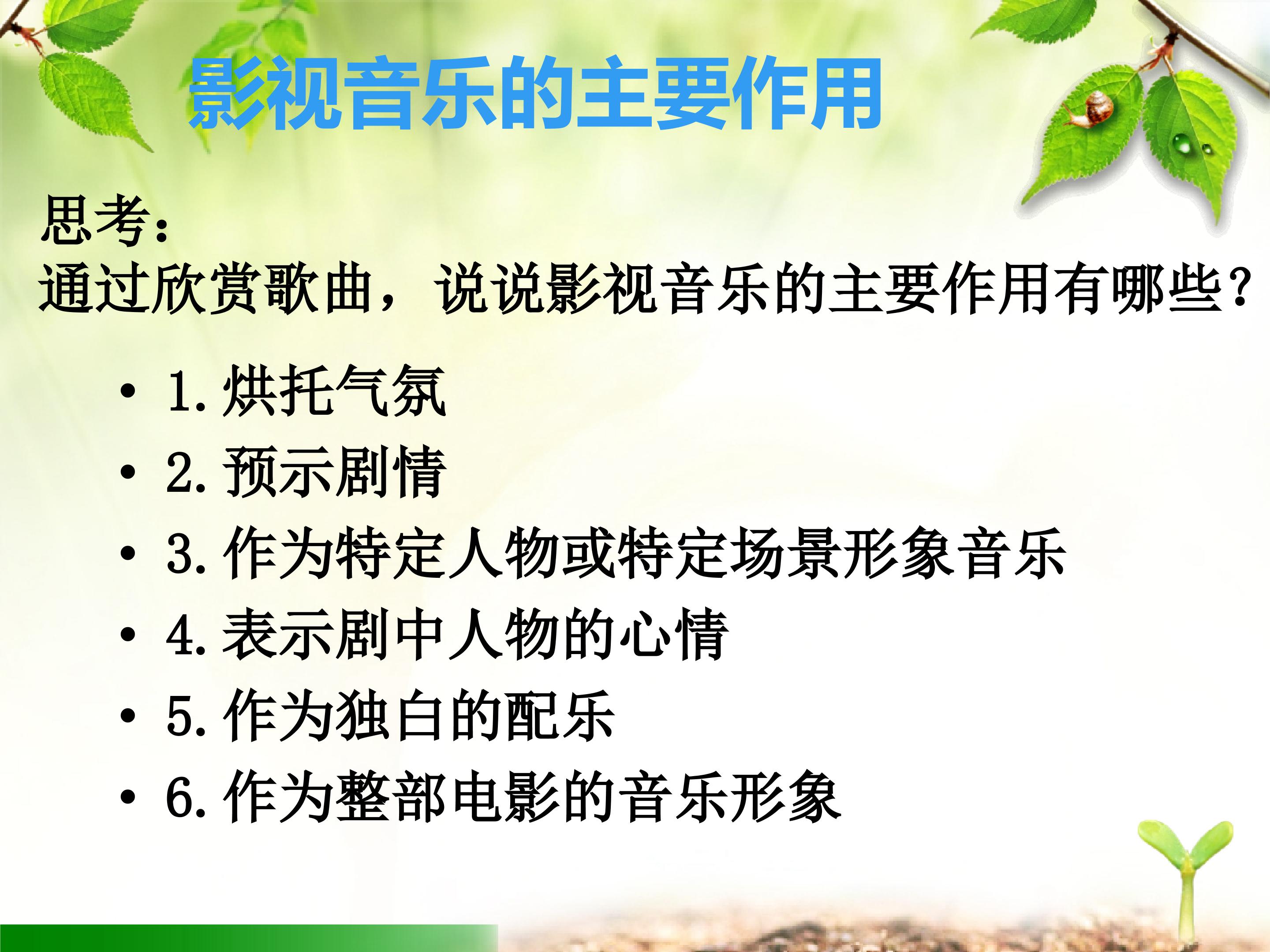 影视音乐的主要作用

思考：
通过欣赏歌曲，说说影视音乐的主要作用有哪些？

• 1.烘托气氛
• 2.预示剧情
• 3.作为特定人物或特定场景形象音乐
• 4.表示剧中人物的心情
• 5.作为独白的配乐
• 6.作为整部电影的音乐形象